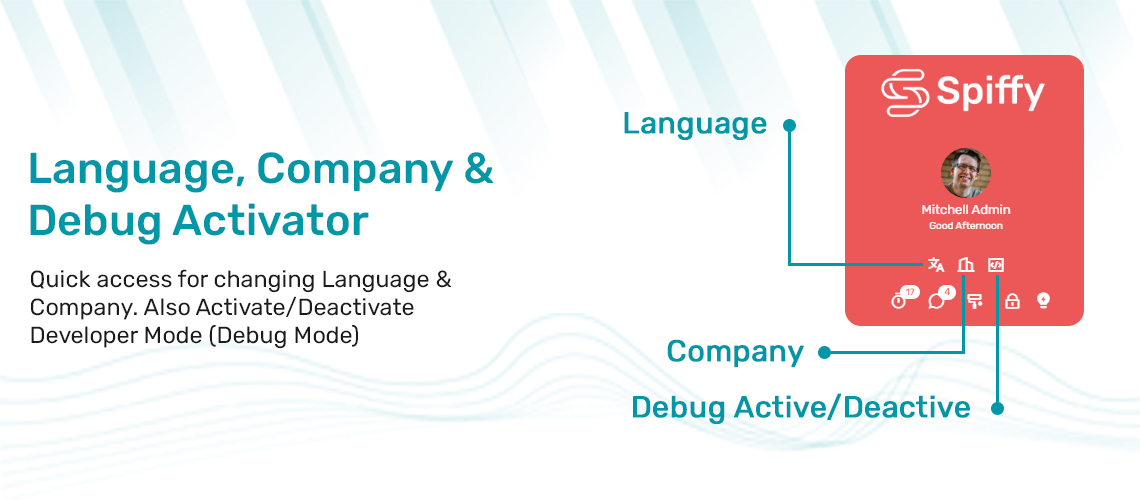 Language, Company & Debug Activator

Quick access for changing Language & Company. Also Activate/Deactivate Developer Mode (Debug Mode)

Language

Spiffy

Mitchell Admin
Good Afternoon

17
4

Company

Debug Active/Deactive